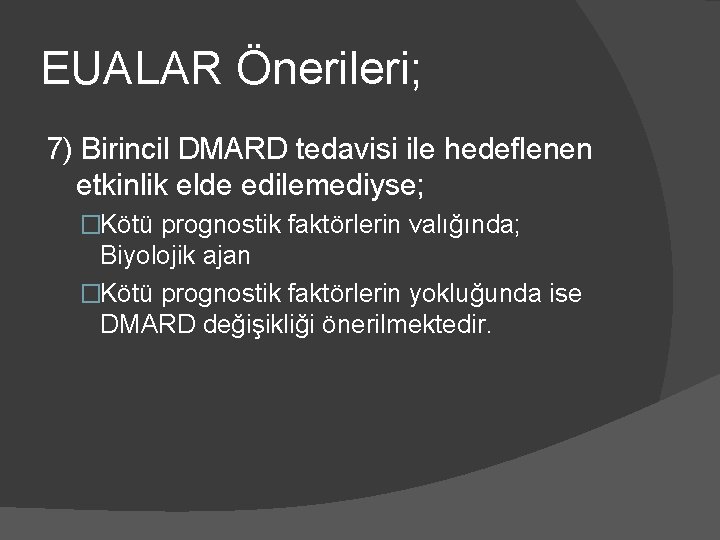 EUALAR Önerileri;

7) Birincil DMARD tedavisi ile hedeflenen etkinlik elde edilemediyse;

□Kötü prognostik faktörlerin valığında; Biyolojik ajan

□Kötü prognostik faktörlerin yokluğunda ise DMARD değişikliği önerilmektedir.